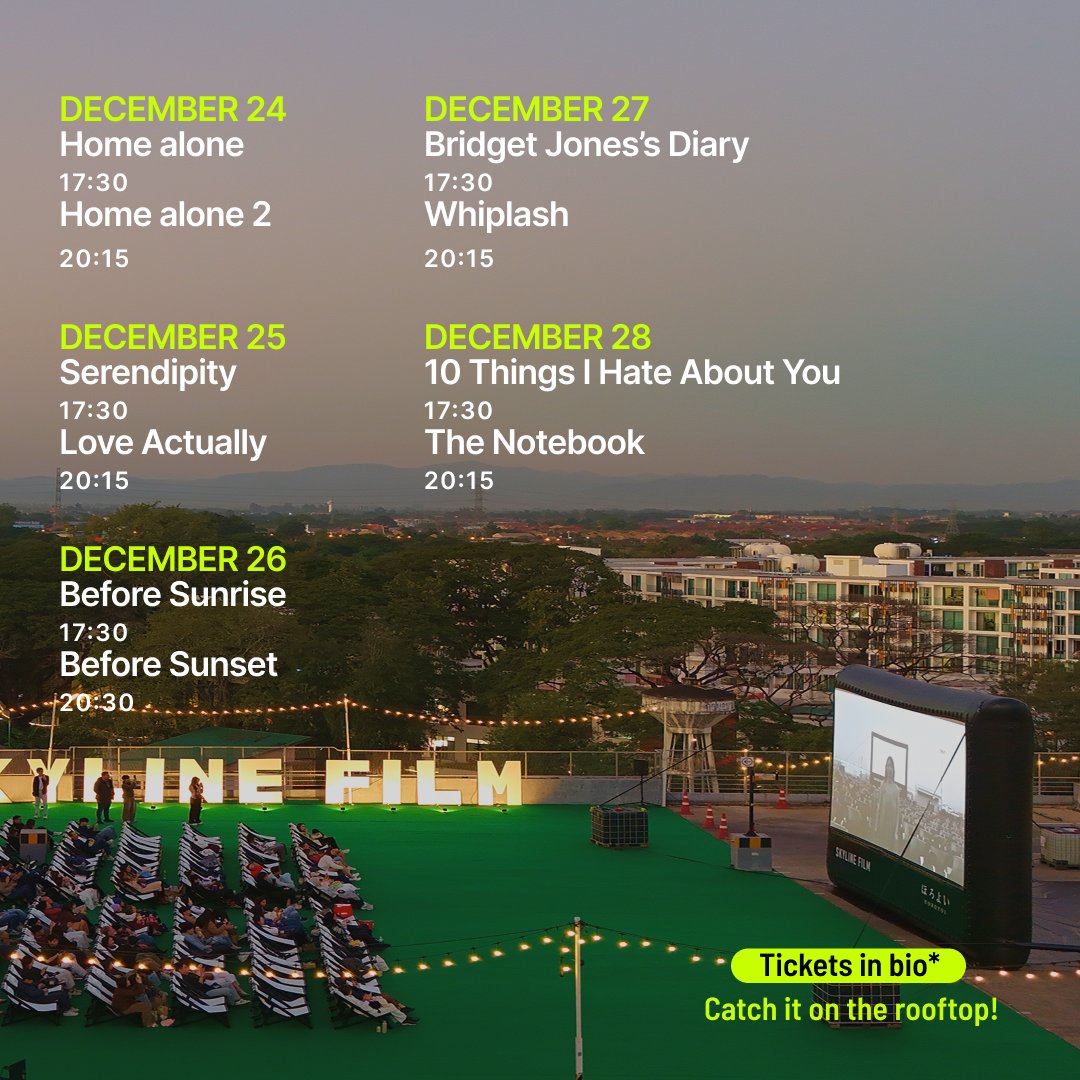 DECEMBER 24
Home alone
17:30
Home alone 2
20:15

DECEMBER 25
Serendipity
17:30
Love Actually
20:15

DECEMBER 26
Before Sunrise
17:30
Before Sunset
20:30

DECEMBER 27
Bridget Jones's Diary
17:30
Whiplash
20:15

DECEMBER 28
10 Things I Hate About You
17:30
The Notebook
20:15

SKYLINE FILM

SKYLINE FILM
ほろよい

Tickets in bio*
Catch it on the rooftop!